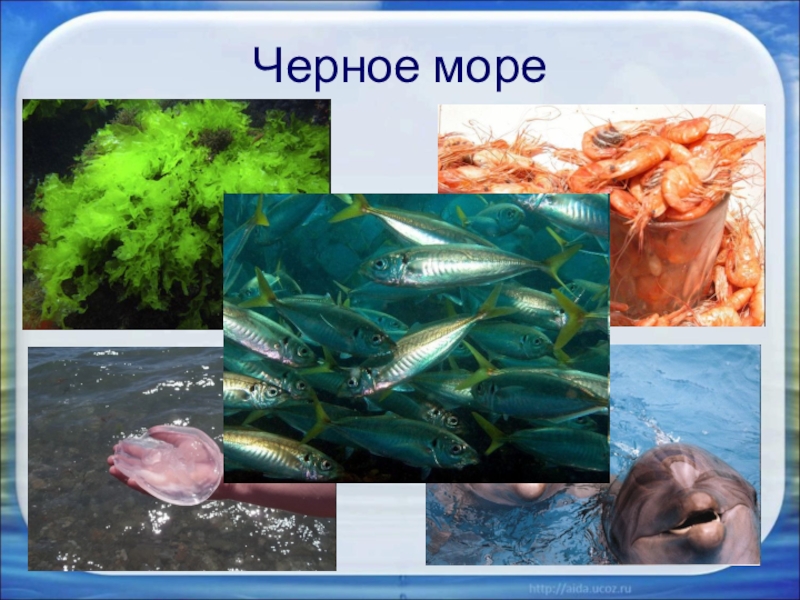 Черное море

http://aida.ucoz.ru